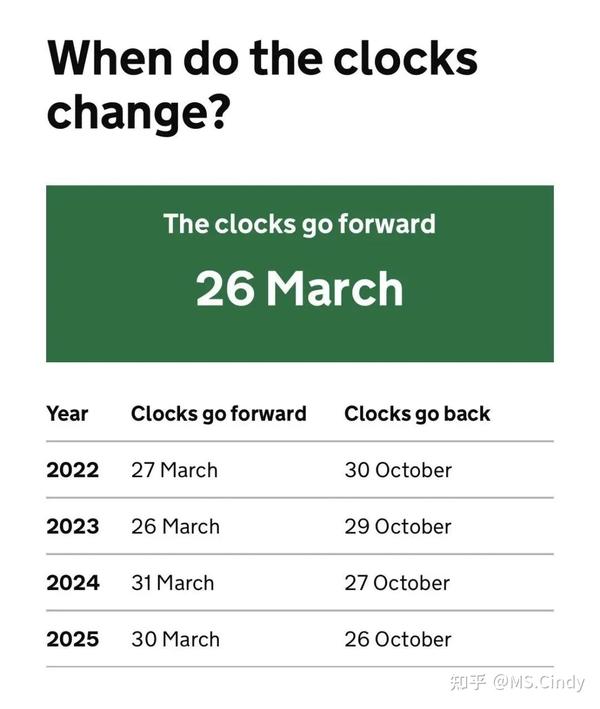 When do the clocks change?

The clocks go forward

26 March

| Year | Clocks go forward | Clocks go back |
|---|---|---|
| 2022 | 27 March | 30 October |
| 2023 | 26 March | 29 October |
| 2024 | 31 March | 27 October |
| 2025 | 30 March | 26 October |

知乎 @MS.Cindy